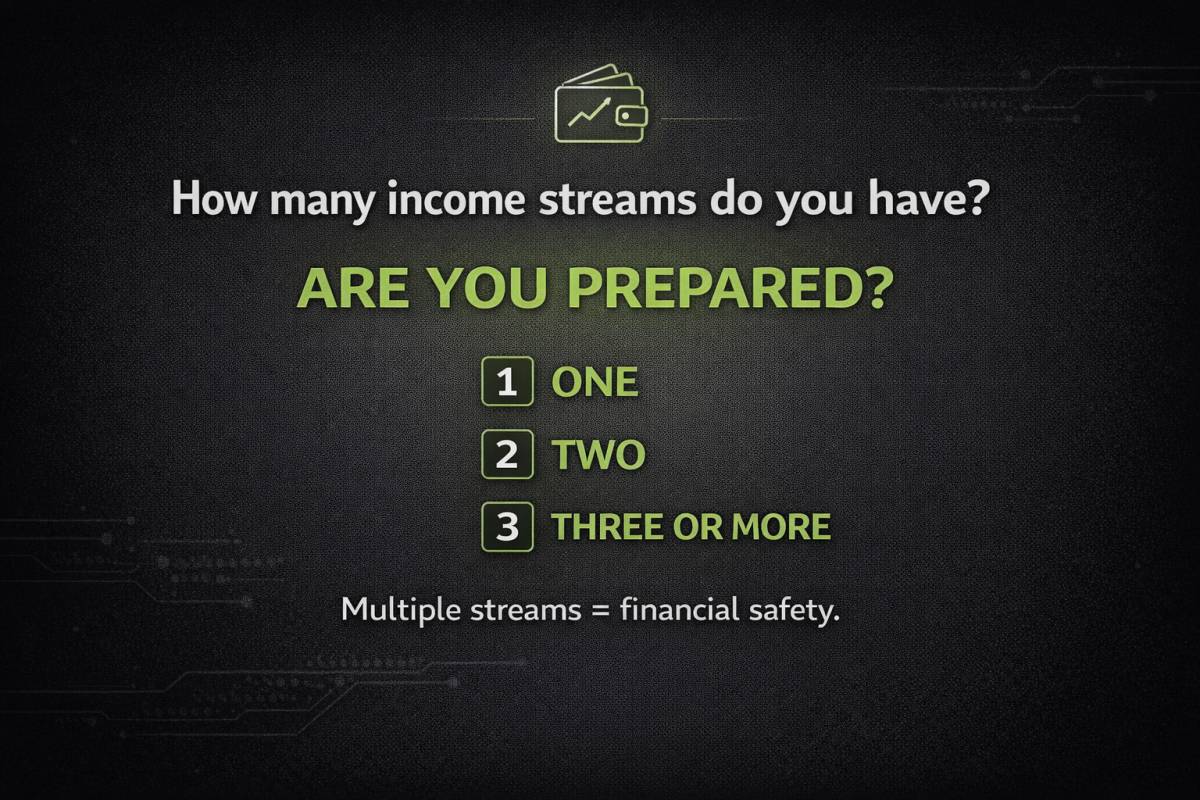 How many income streams do you have?

ARE YOU PREPARED?

1 ONE

2 TWO

3 THREE OR MORE

Multiple streams = financial safety.